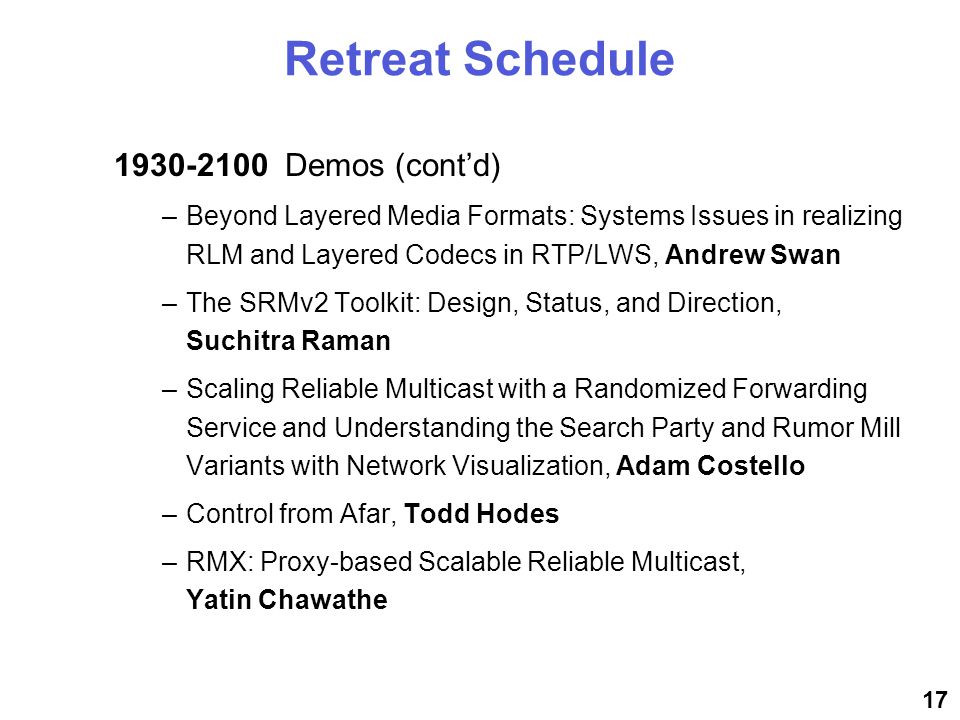 Retreat Schedule

1930-2100 Demos (cont'd)

– Beyond Layered Media Formats: Systems Issues in realizing RLM and Layered Codecs in RTP/LWS, Andrew Swan

– The SRMv2 Toolkit: Design, Status, and Direction, Suchitra Raman

– Scaling Reliable Multicast with a Randomized Forwarding Service and Understanding the Search Party and Rumor Mill Variants with Network Visualization, Adam Costello

– Control from Afar, Todd Hodes

– RMX: Proxy-based Scalable Reliable Multicast, Yatin Chawathe

17